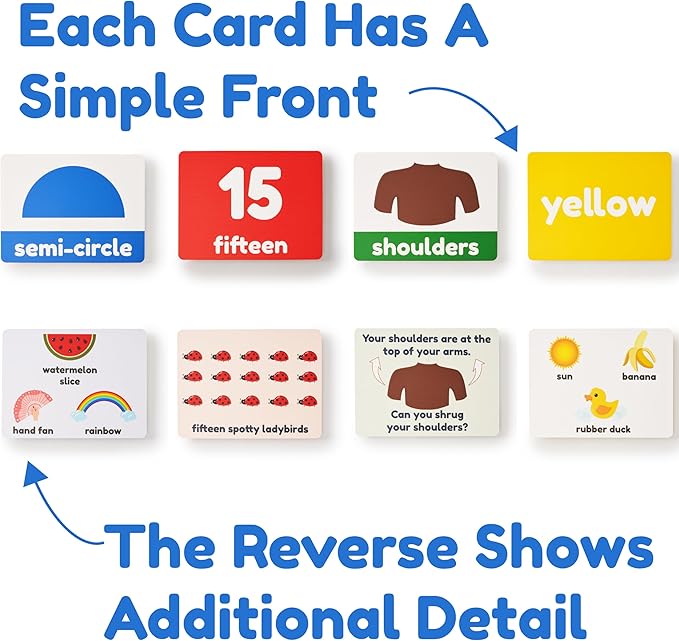 Each Card Has A Simple Front

semi-circle

15
fifteen

shoulders

yellow

watermelon slice

hand fan

rainbow

fifteen spotty ladybirds

Your shoulders are at the top of your arms.

Can you shrug your shoulders?

sun

banana

rubber duck

The Reverse Shows Additional Detail